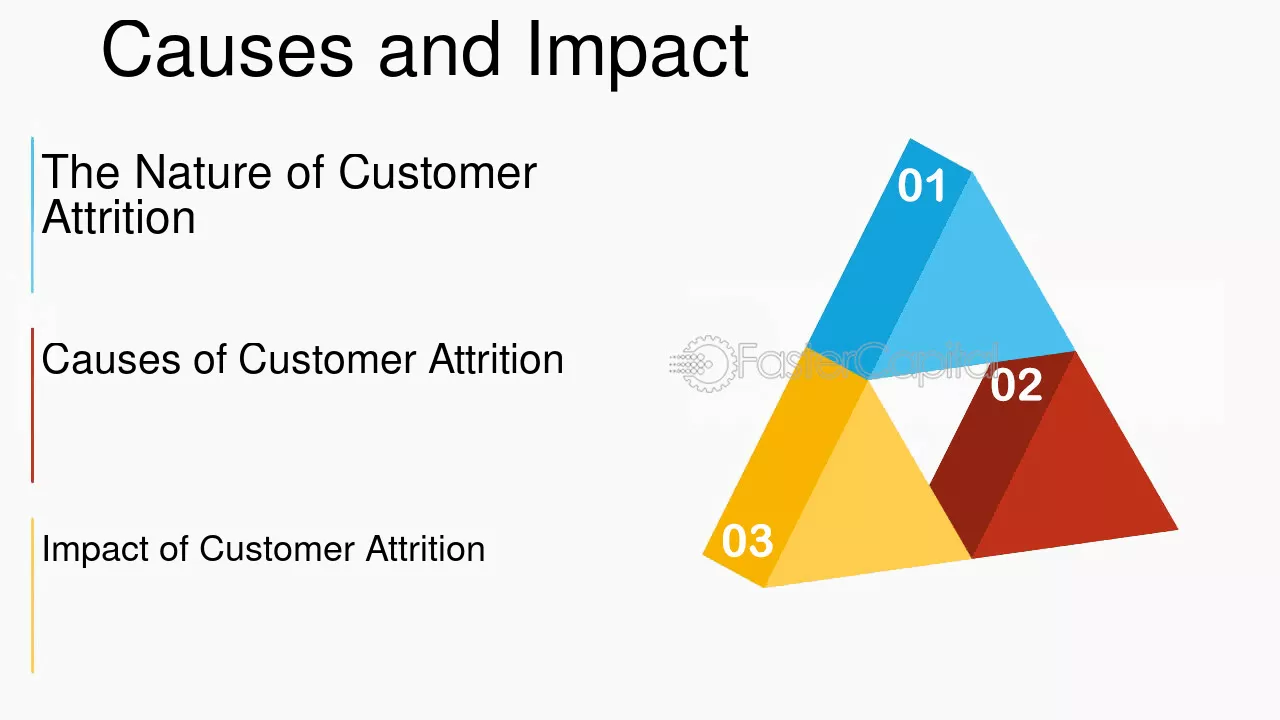 Causes and Impact

The Nature of Customer Attrition

Causes of Customer Attrition

Impact of Customer Attrition

01

02

03

FasterCapital